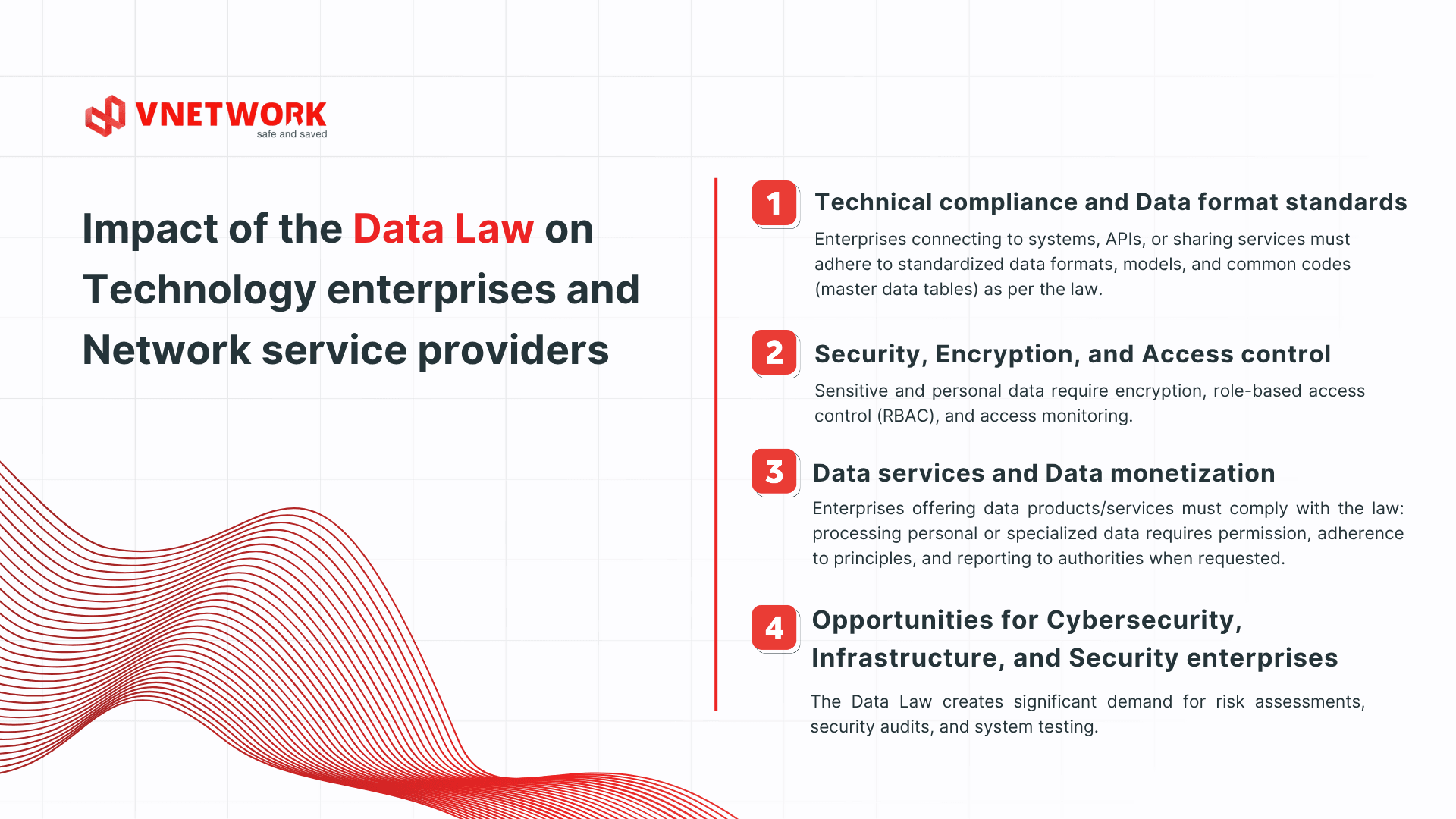 VNETWORK
safe and saved

Impact of the Data Law on Technology enterprises and Network service providers

1 Technical compliance and Data format standards
Enterprises connecting to systems, APIs, or sharing services must adhere to standardized data formats, models, and common codes (master data tables) as per the law.

2 Security, Encryption, and Access control
Sensitive and personal data require encryption, role-based access control (RBAC), and access monitoring.

3 Data services and Data monetization
Enterprises offering data products/services must comply with the law: processing personal or specialized data requires permission, adherence to principles, and reporting to authorities when requested.

4 Opportunities for Cybersecurity, Infrastructure, and Security enterprises
The Data Law creates significant demand for risk assessments, security audits, and system testing.